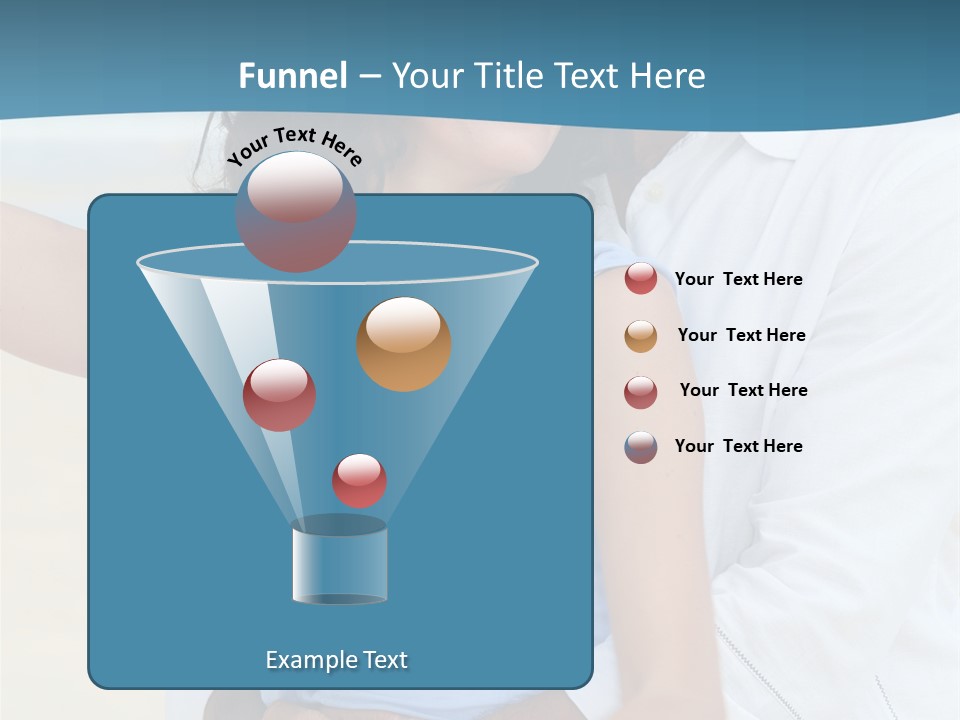 Funnel – Your Title Text Here

Your Text Here

Your Text Here

Your Text Here

Your Text Here

Your Text Here

Example Text